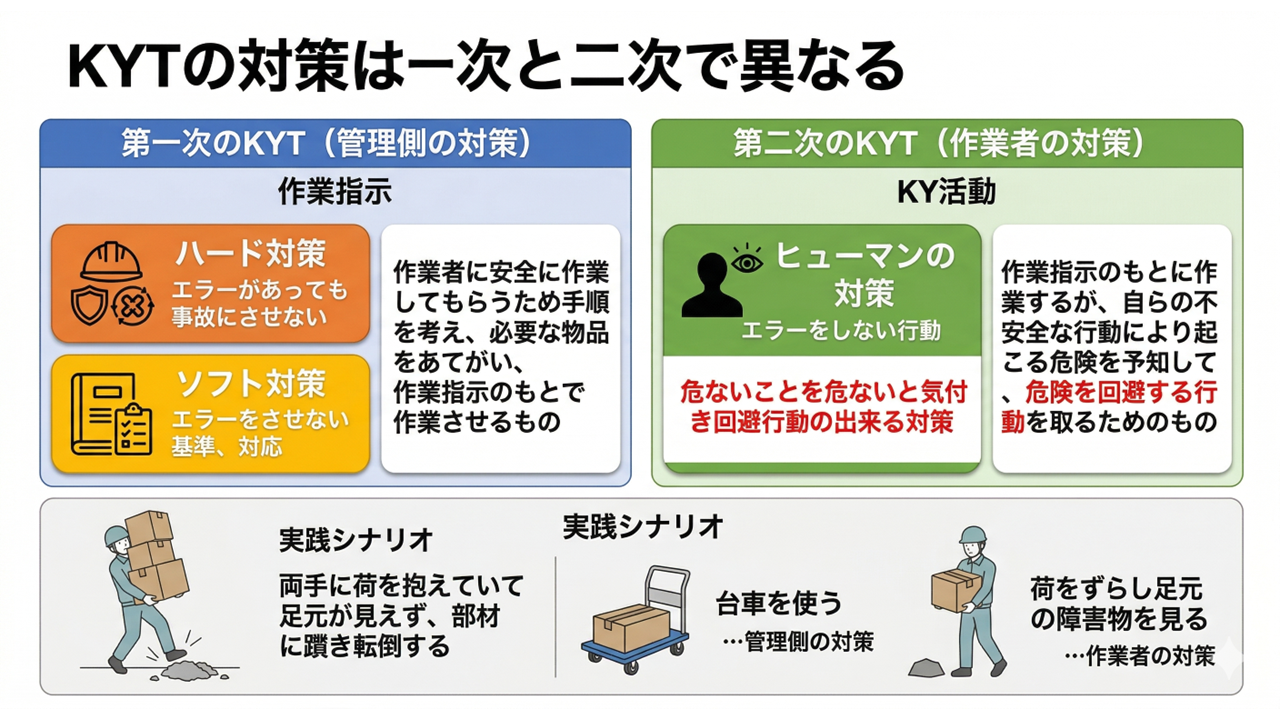 KYTの対策は一次と二次で異なる

第一次のKYT（管理側の対策）

作業指示

ハード対策
エラーがあっても事故にさせない

ソフト対策
エラーをさせない基準、対応

作業者に安全に作業してもらうため手順を考え、必要な物品をあてがい、作業指示のもとで作業させるもの

第二次のKYT（作業者の対策）

KY活動

ヒューマンの対策
エラーをしない行動

危ないことを危ないと気付き回避行動の出来る対策

作業指示のもとに作業するが、自らの不安全な行動により起こる危険を予知して、危険を回避する行動を取るためのもの

実践シナリオ

両手に荷を抱えていて足元が見えず、部材に躓き転倒する

実践シナリオ

台車を使う
…管理側の対策

荷をずらし足元の障害物を見る
…作業者の対策